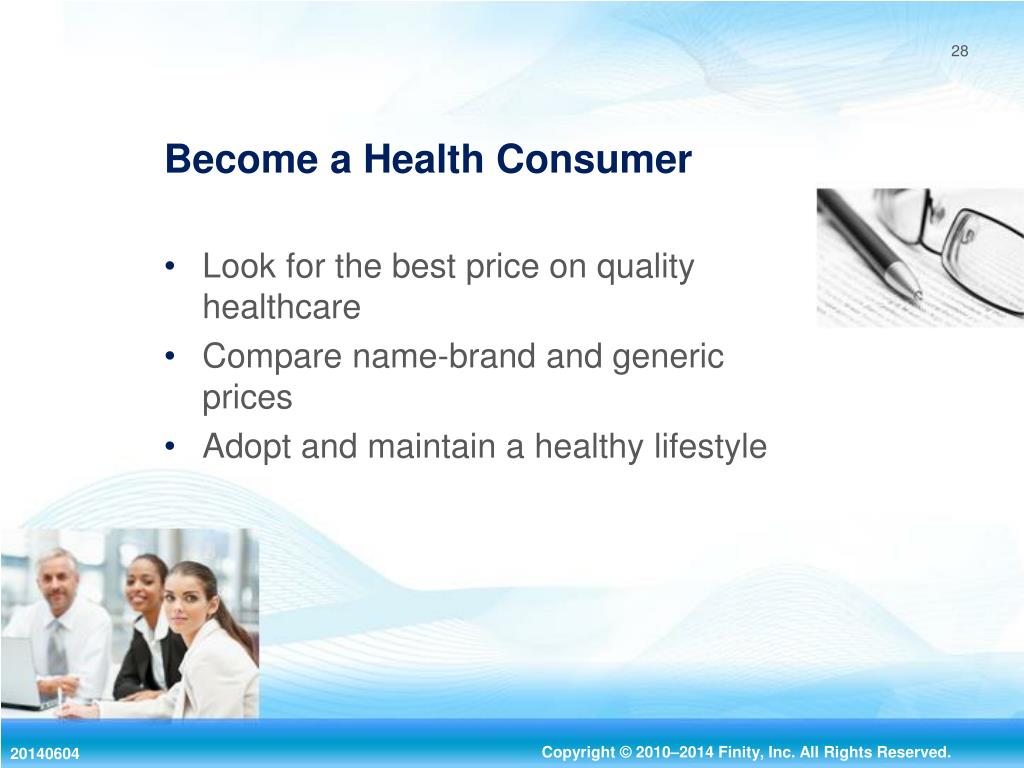 28

Become a Health Consumer

• Look for the best price on quality healthcare
• Compare name-brand and generic prices
• Adopt and maintain a healthy lifestyle

20140604

Copyright © 2010–2014 Finity, Inc. All Rights Reserved.